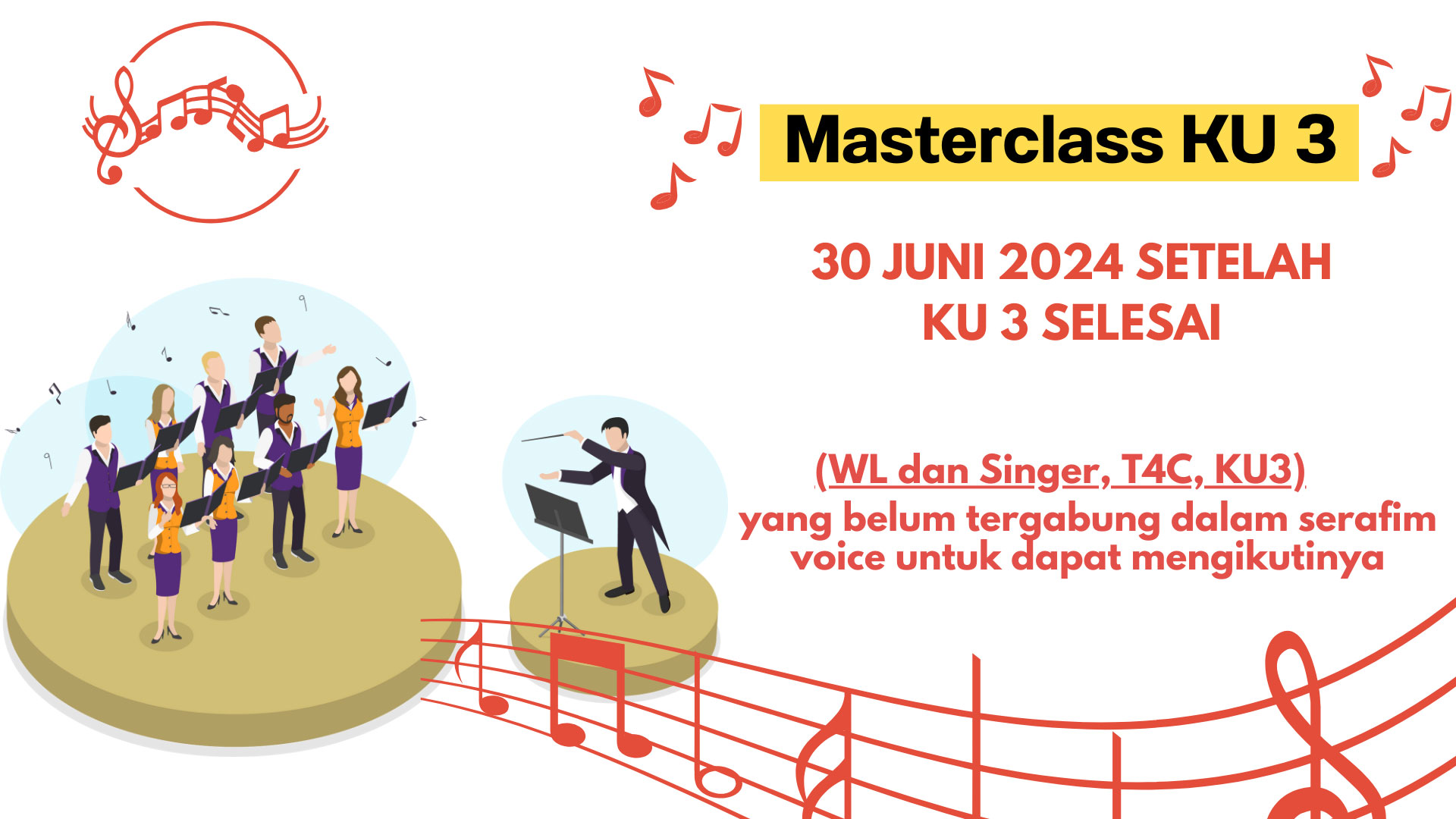 Masterclass KU 3

30 JUNI 2024 SETELAH KU 3 SELESAI

(WL dan Singer, T4C, KU3) yang belum tergabung dalam serafim voice untuk dapat mengikutinya